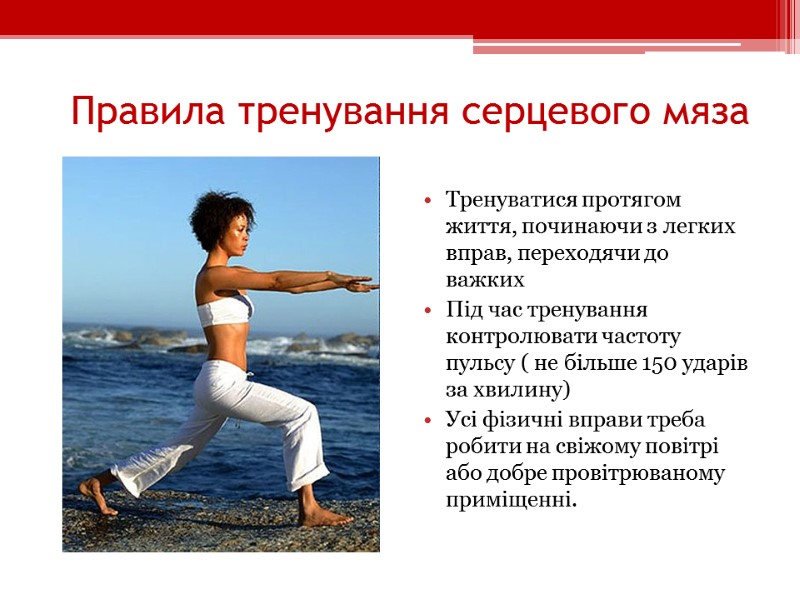 Правила тренування серцевого мяза

• Тренуватися протягом життя, починаючи з легких вправ, переходячи до важких
• Під час тренування контролювати частоту пульсу ( не більше 150 ударів за хвилину)
• Усі фізичні вправи треба робити на свіжому повітрі або добре провітрюваному приміщенні.